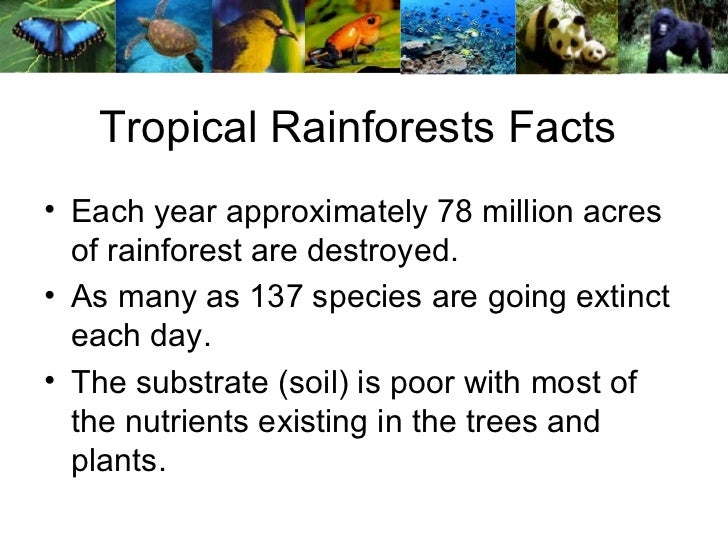 Tropical Rainforests Facts

• Each year approximately 78 million acres of rainforest are destroyed.

• As many as 137 species are going extinct each day.

• The substrate (soil) is poor with most of the nutrients existing in the trees and plants.